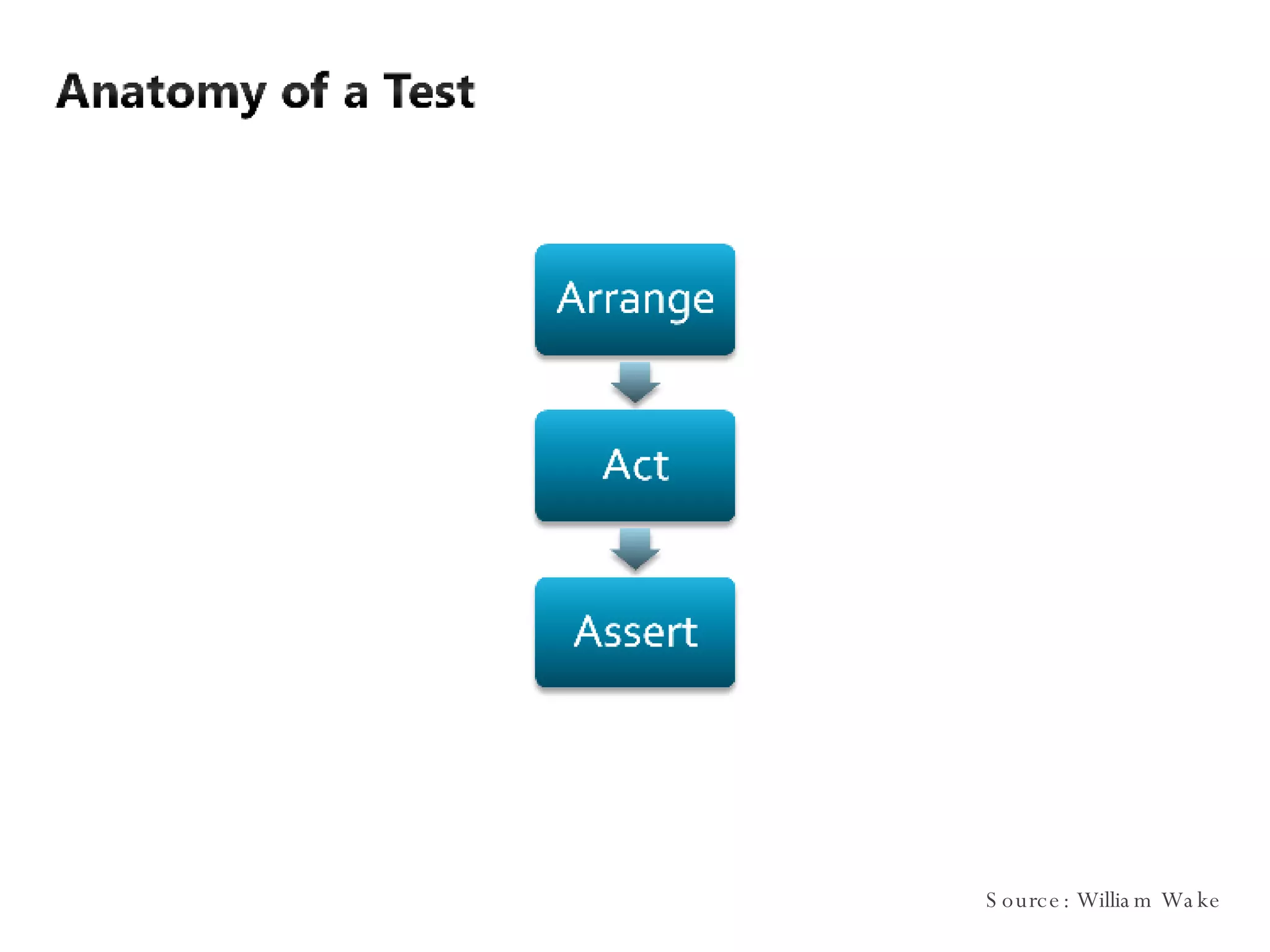 Anatomy of a Test

Arrange

Act

Assert

Source: William Wake